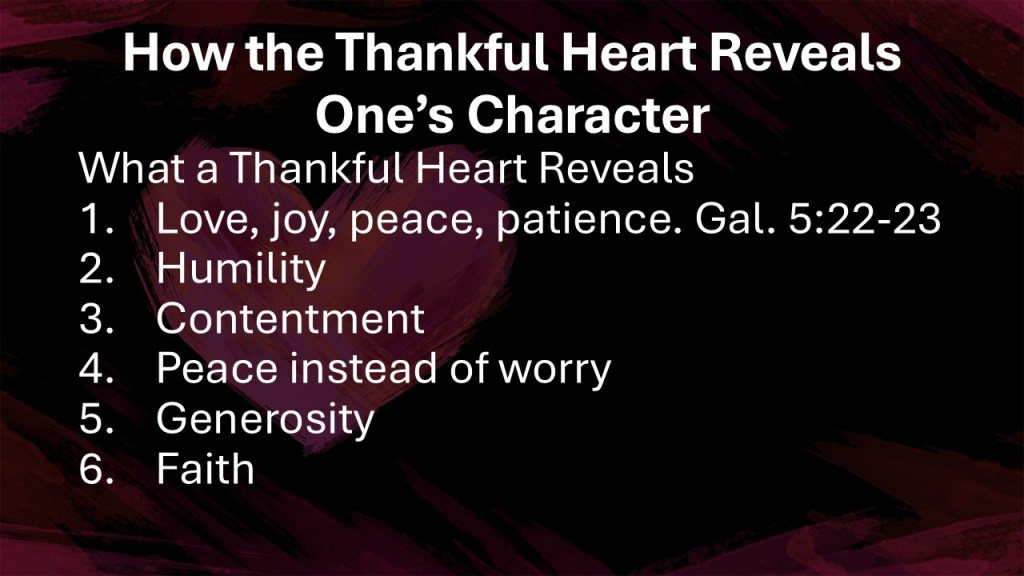 How the Thankful Heart Reveals One's Character

What a Thankful Heart Reveals
1. Love, joy, peace, patience. Gal. 5:22-23
2. Humility
3. Contentment
4. Peace instead of worry
5. Generosity
6. Faith